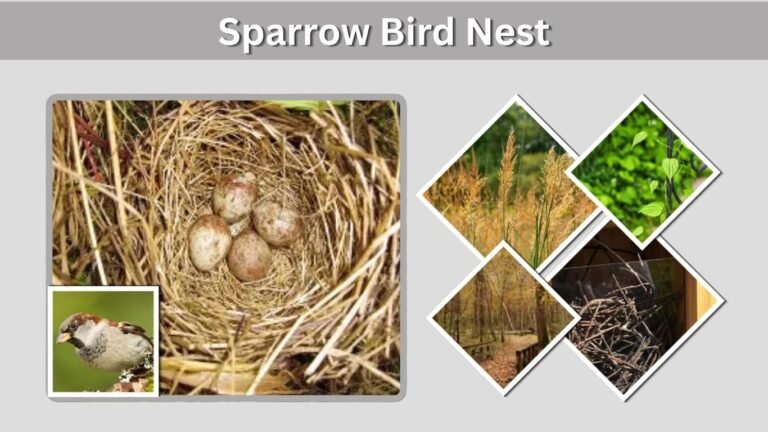 Sparrow Bird Nest